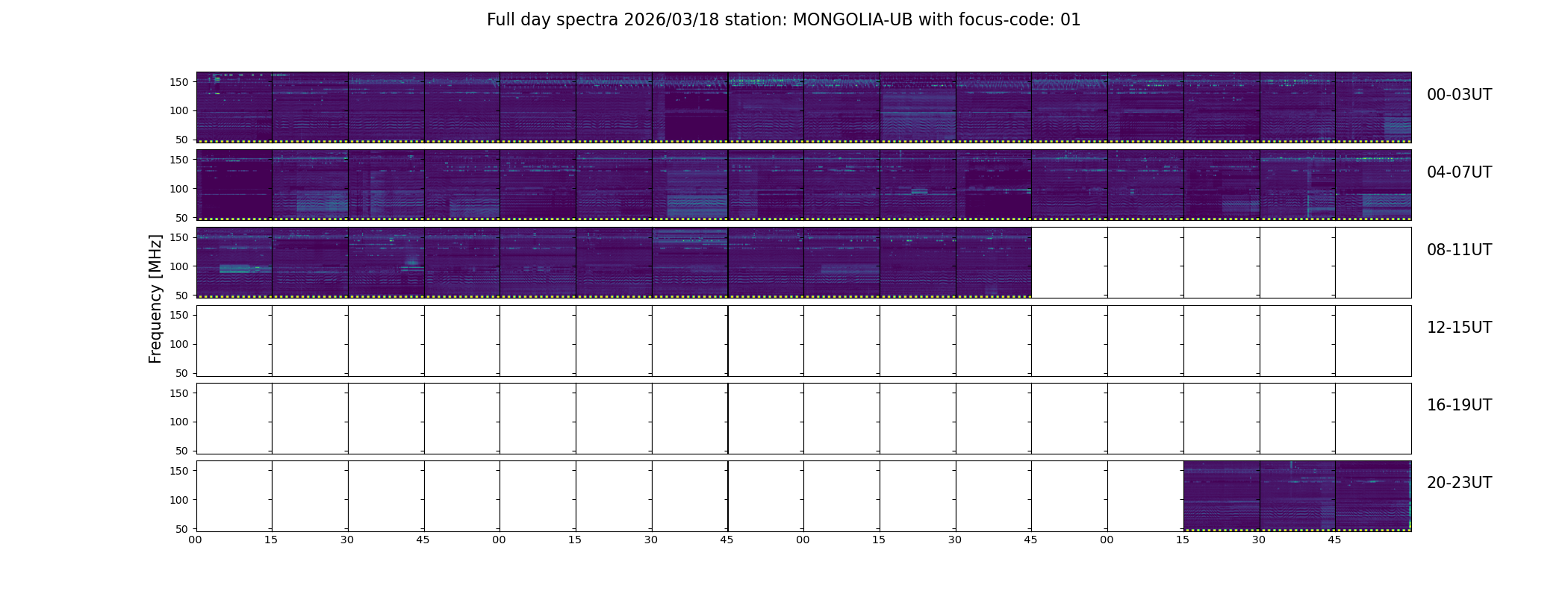 Full day spectra 2026/03/18 station: MONGOLIA-UB with focus-code: 01

Frequency [MHz]

150
100
50
00-03UT

150
100
50
04-07UT

150
100
50
08-11UT

150
100
50
12-15UT

150
100
50
16-19UT

150
100
50
20-23UT

00 15 30 45 00 15 30 45 00 15 30 45 00 15 30 45